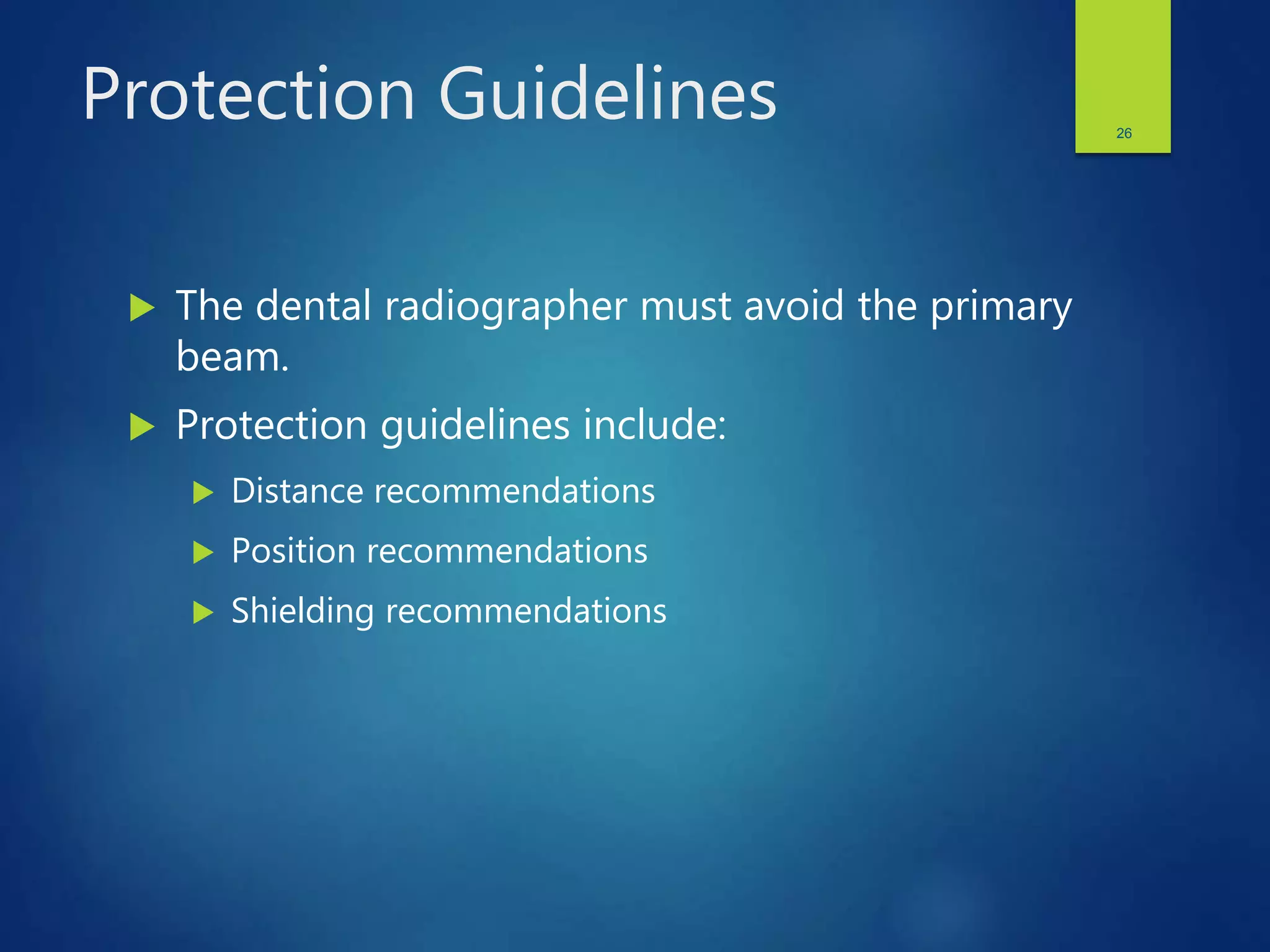 Protection Guidelines

26

▶ The dental radiographer must avoid the primary beam.

▶ Protection guidelines include:

▶ Distance recommendations

▶ Position recommendations

▶ Shielding recommendations